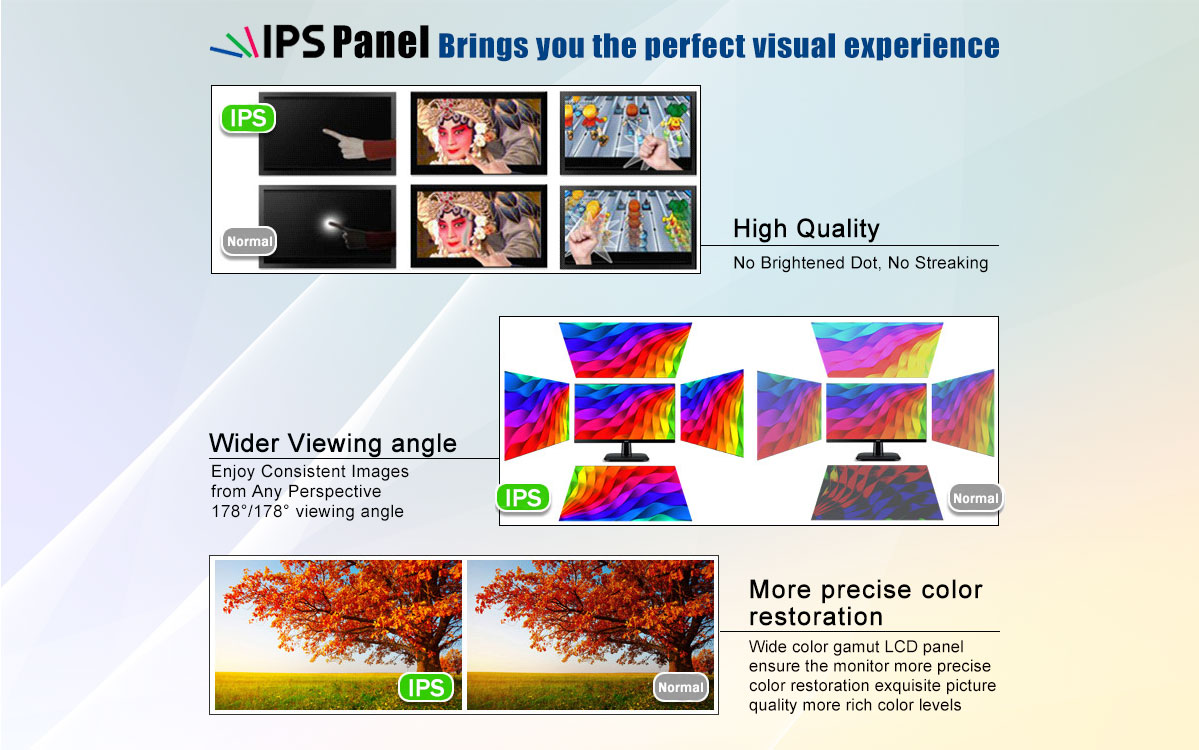 IPS Panel Brings you the perfect visual experience

IPS

Normal

High Quality

No Brightened Dot, No Streaking

Wider Viewing angle

Enjoy Consistent Images from Any Perspective 178°/178° viewing angle

IPS

Normal

IPS

Normal

More precise color restoration

Wide color gamut LCD panel ensure the monitor more precise color restoration exquisite picture quality more rich color levels